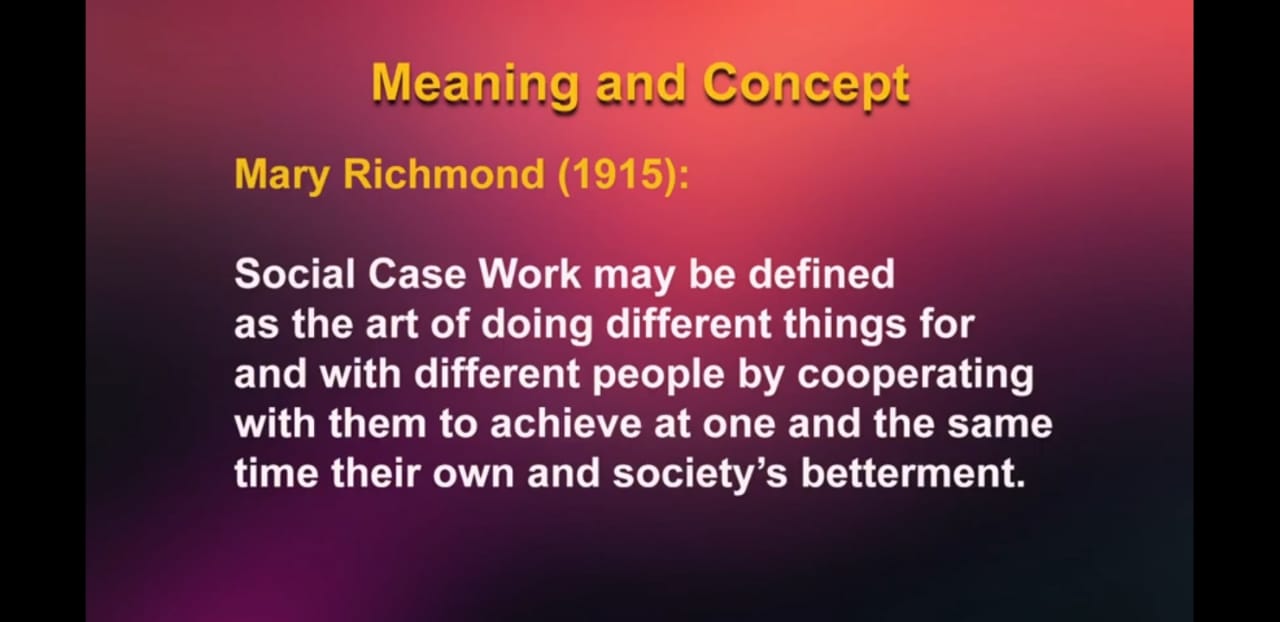 Meaning and Concept

Mary Richmond (1915):

Social Case Work may be defined as the art of doing different things for and with different people by cooperating with them to achieve at one and the same time their own and society's betterment.